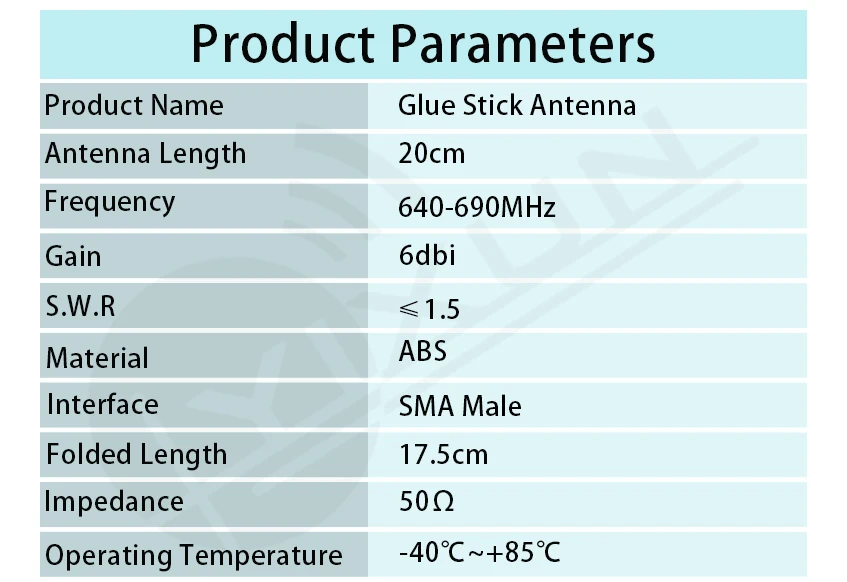 Product Parameters

| Product Name | Glue Stick Antenna |
|---|---|
| Antenna Length | 20cm |
| Frequency | 640-690MHz |
| Gain | 6dbi |
| S.W.R | ≤1.5 |
| Material | ABS |
| Interface | SMA Male |
| Folded Length | 17.5cm |
| Impedance | 50Ω |
| Operating Temperature | -40℃~+85℃ |